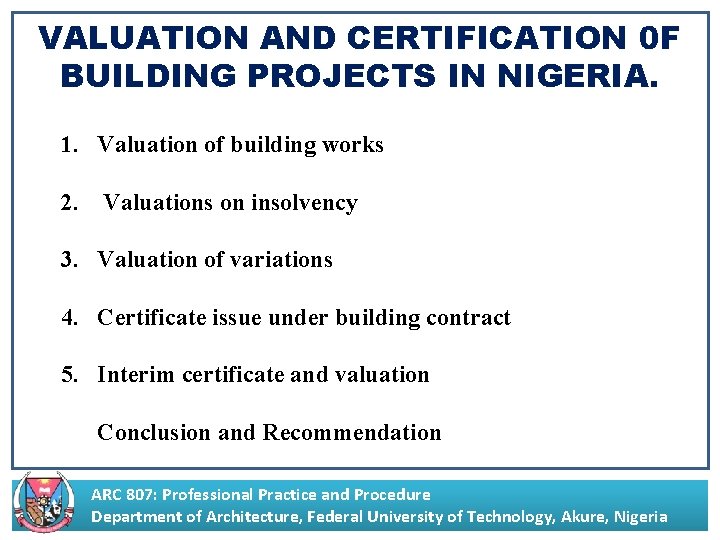 VALUATION AND CERTIFICATION 0F BUILDING PROJECTS IN NIGERIA.

1. Valuation of building works

2. Valuations on insolvency

3. Valuation of variations

4. Certificate issue under building contract

5. Interim certificate and valuation

Conclusion and Recommendation

ARC 807: Professional Practice and Procedure
Department of Architecture, Federal University of Technology, Akure, Nigeria